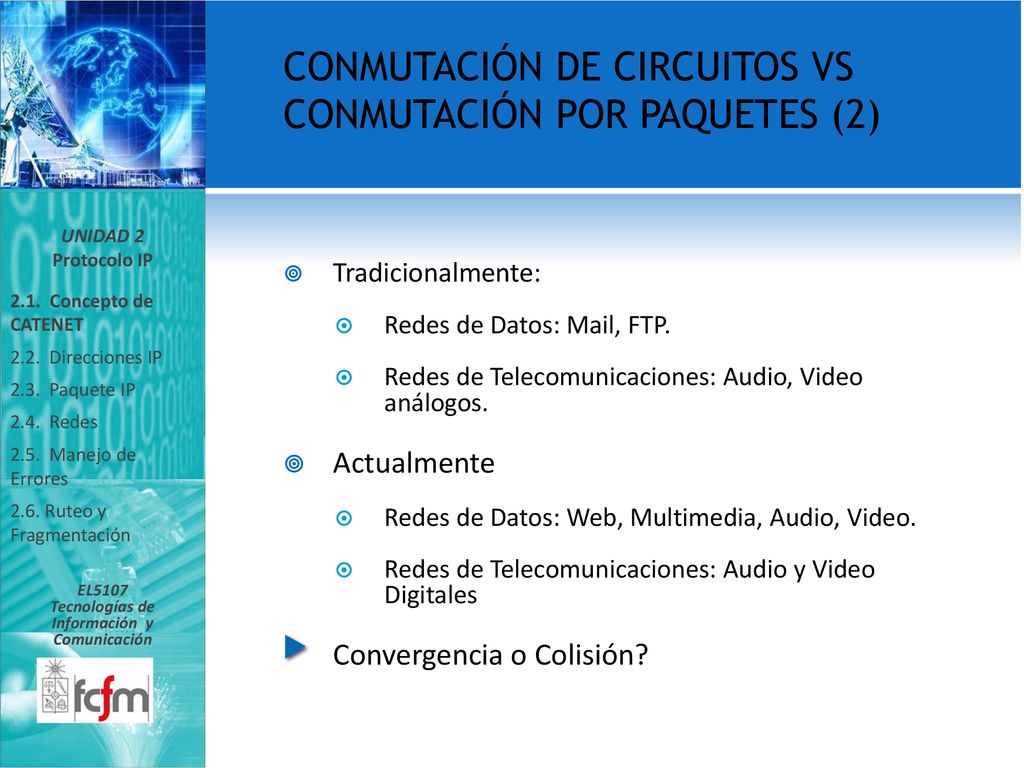 CONMUTACIÓN DE CIRCUITOS VS CONMUTACIÓN POR PAQUETES (2)

UNIDAD 2
Protocolo IP

2.1. Concepto de CATENET
2.2. Direcciones IP
2.3. Paquete IP
2.4. Redes
2.5. Manejo de Errores
2.6. Ruteo y Fragmentación

EL5107
Tecnologías de Información y Comunicación

fcfm

Tradicionalmente:

Redes de Datos: Mail, FTP.

Redes de Telecomunicaciones: Audio, Video análogos.

Actualmente

Redes de Datos: Web, Multimedia, Audio, Video.

Redes de Telecomunicaciones: Audio y Video Digitales

Convergencia o Colisión?